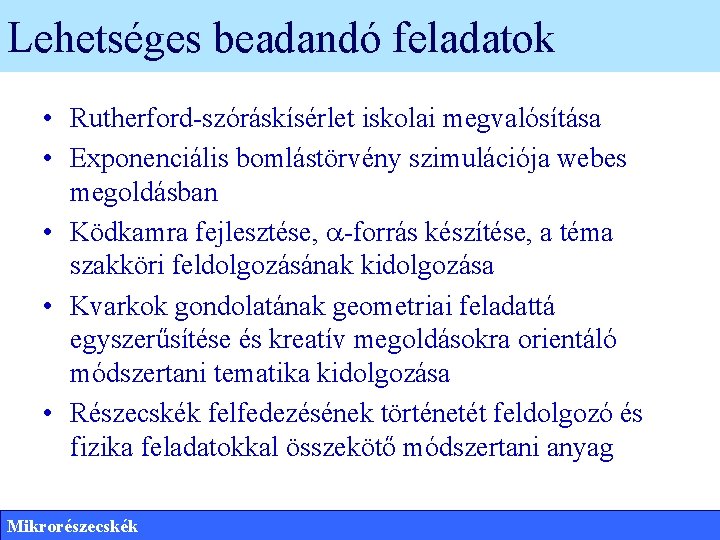 Lehetséges beadandó feladatok

• Rutherford-szóráskísérlet iskolai megvalósítása
• Exponenciális bomlástörvény szimulációja webes megoldásban
• Ködkamra fejlesztése, $\alpha$-forrás készítése, a téma szakköri feldolgozásának kidolgozása
• Kvarkok gondolatának geometriai feladattá egyszerűsítése és kreatív megoldásokra orientáló módszertani tematika kidolgozása
• Részecskék felfedezésének történetét feldolgozó és fizika feladatokkal összekötő módszertani anyag

Mikrorészecskék